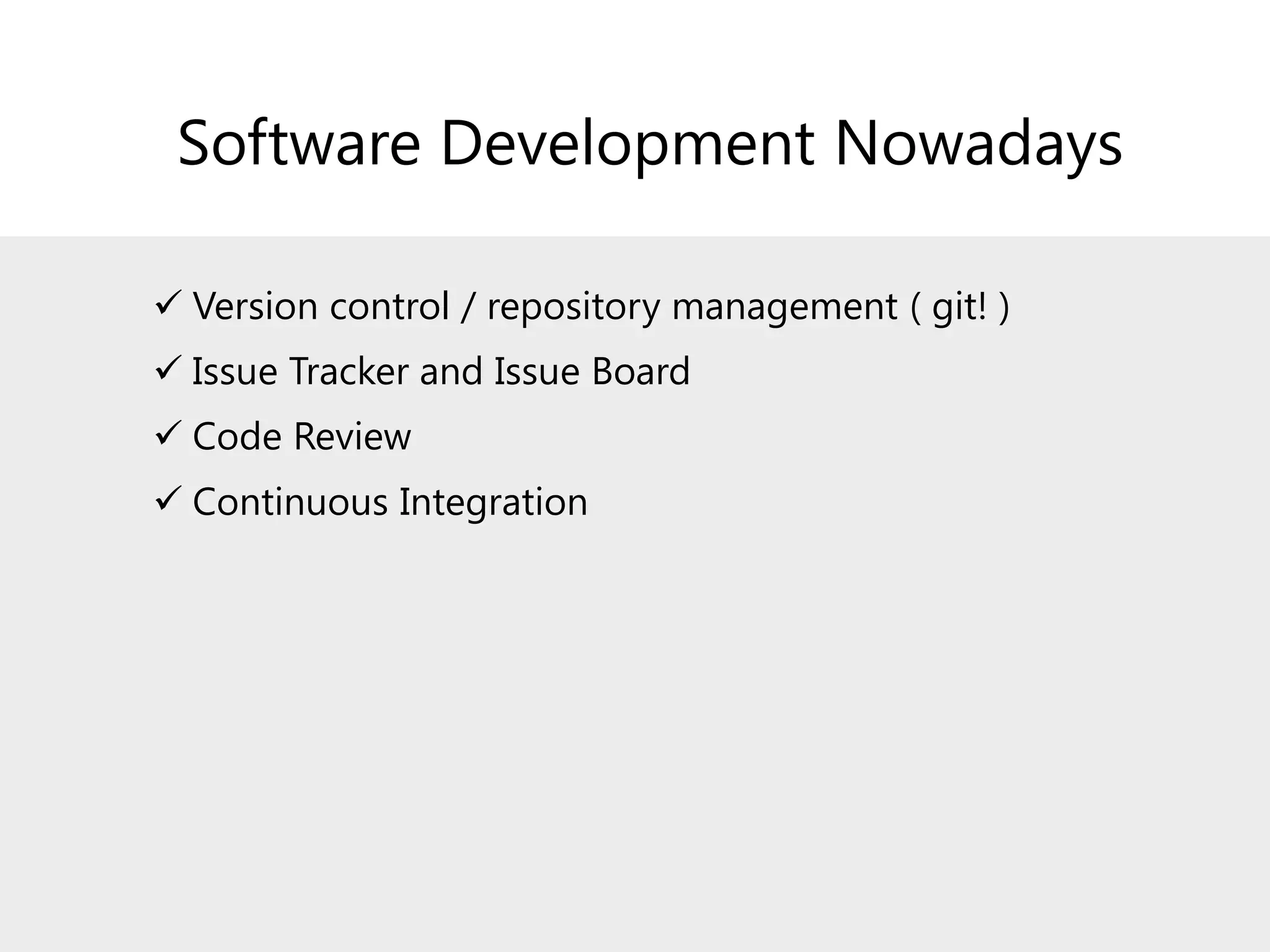 Software Development Nowadays

✓ Version control / repository management ( git! )

✓ Issue Tracker and Issue Board

✓ Code Review

✓ Continuous Integration